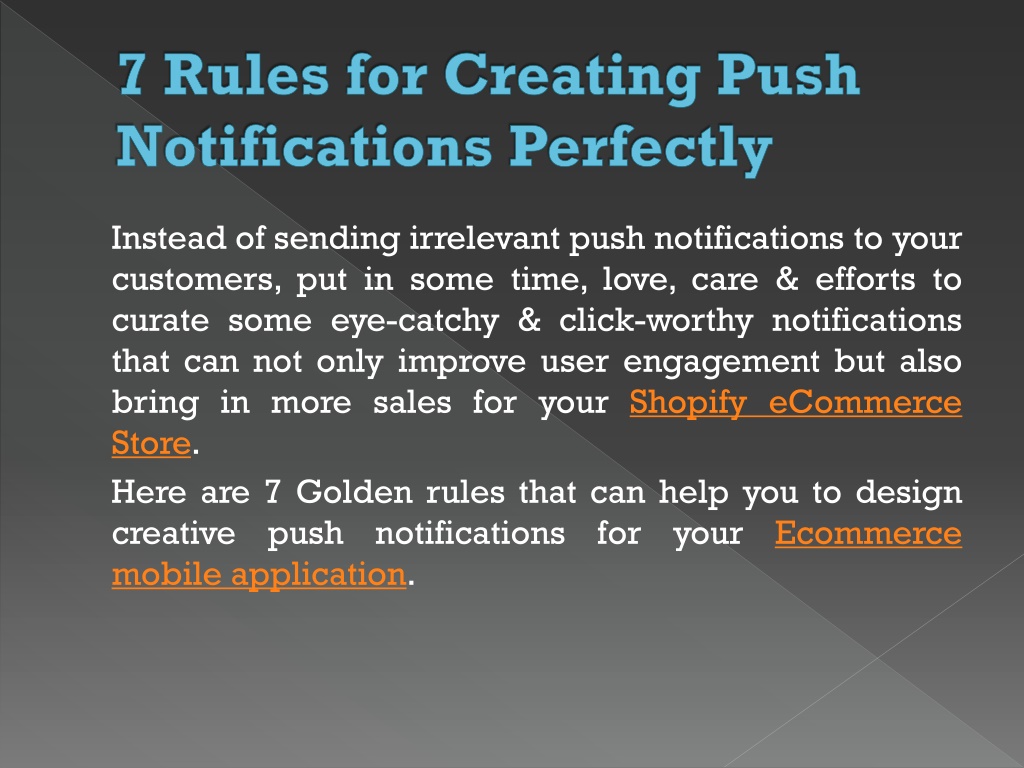 7 Rules for Creating Push Notifications Perfectly

Instead of sending irrelevant push notifications to your customers, put in some time, love, care & efforts to curate some eye-catchy & click-worthy notifications that can not only improve user engagement but also bring in more sales for your Shopify eCommerce Store.

Here are 7 Golden rules that can help you to design creative push notifications for your Ecommerce mobile application.